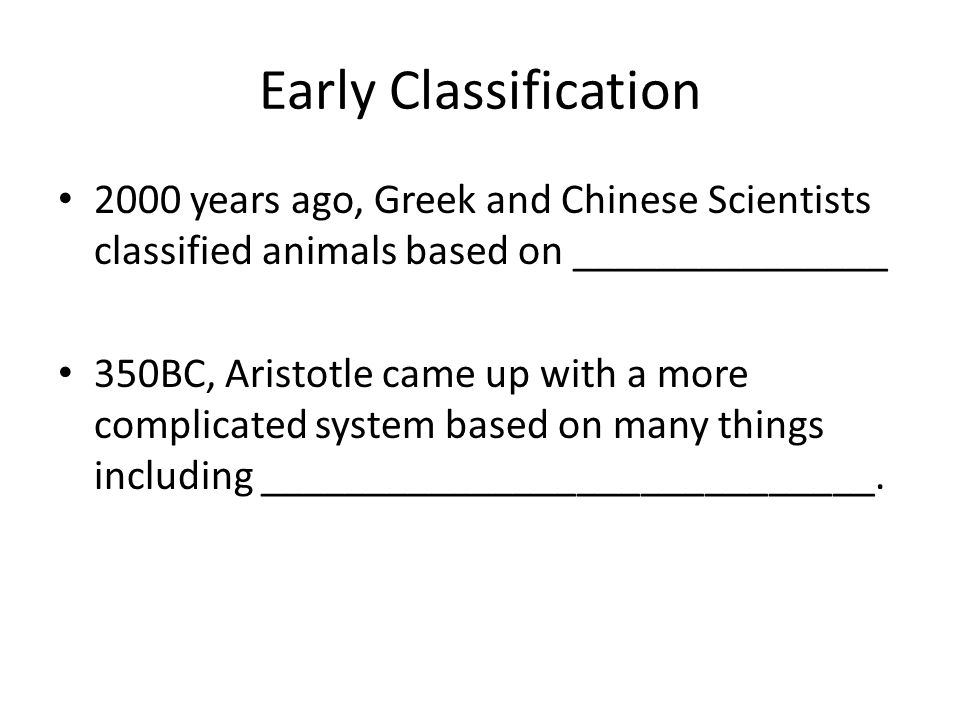 Early Classification

• 2000 years ago, Greek and Chinese Scientists classified animals based on _______________

• 350BC, Aristotle came up with a more complicated system based on many things including _____________________________.